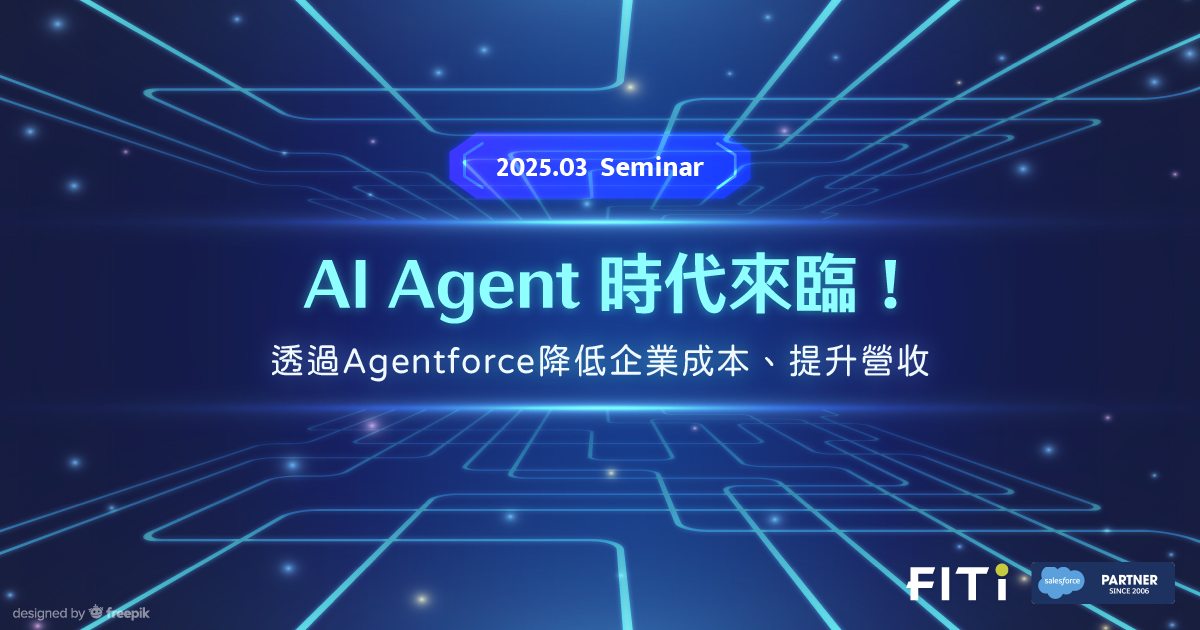 2025.03 Seminar

AI Agent 時代來臨！

透過Agentforce降低企業成本、提升營收

designed by freepik

FITi

salesforce PARTNER SINCE 2006